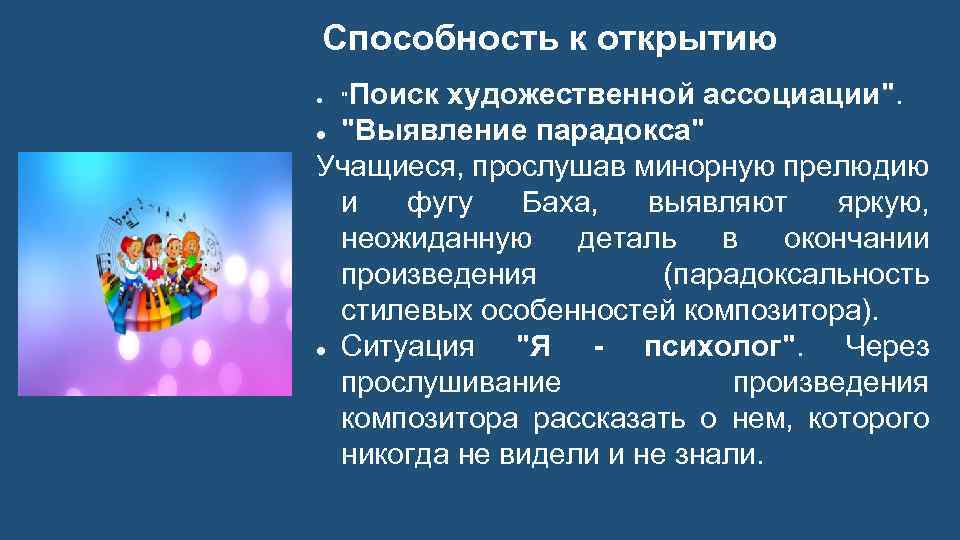 Способность к открытию

● "Поиск художественной ассоциации".
● "Выявление парадокса"

Учащиеся, прослушав минорную прелюдию и фугу Баха, выявляют яркую, неожиданную деталь в окончании произведения (парадоксальность стилевых особенностей композитора).

● Ситуация "Я - психолог". Через прослушивание произведения композитора рассказать о нем, которого никогда не видели и не знали.